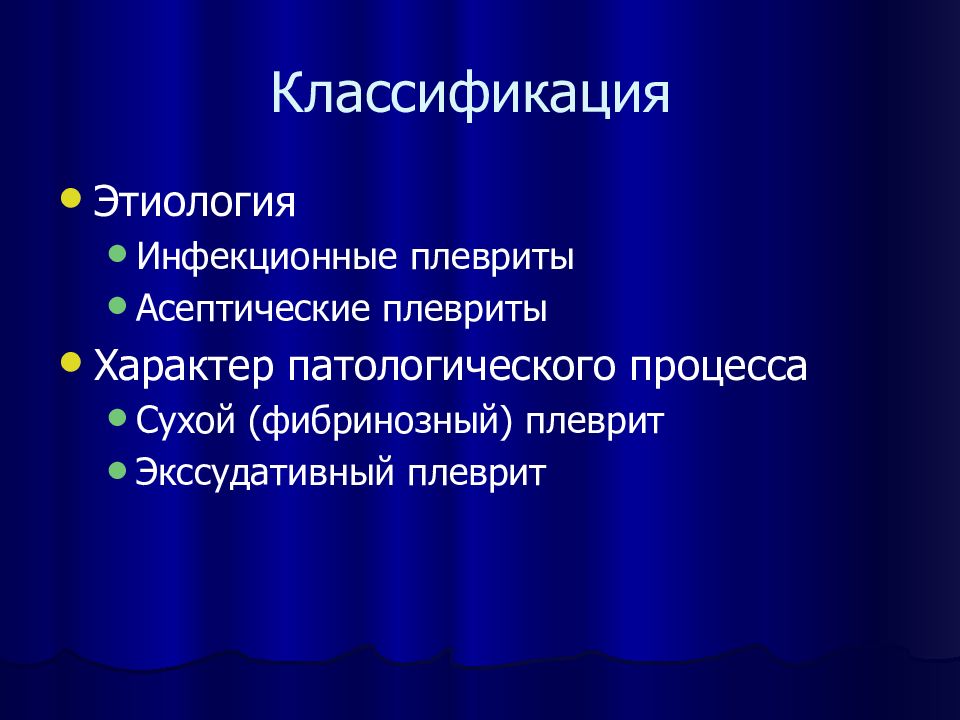 Классификация

- Этиология
  - Инфекционные плевриты
  - Асептические плевриты
- Характер патологического процесса
  - Сухой (фибринозный) плеврит
  - Экссудативный плеврит